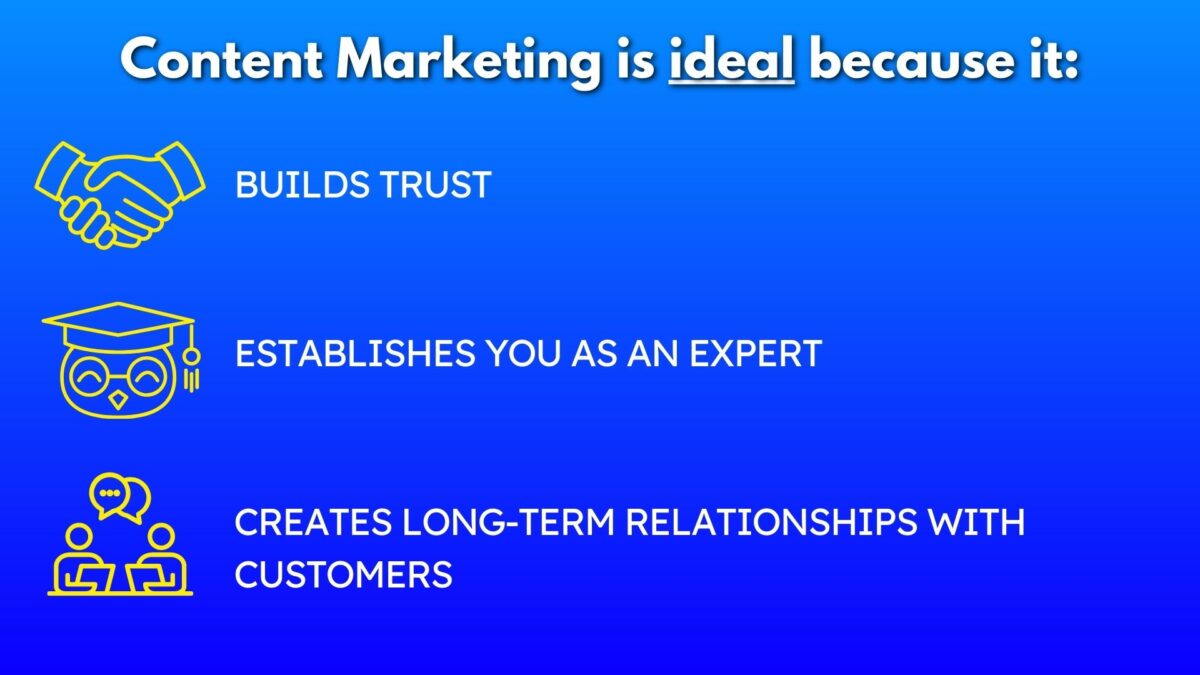 Content Marketing is ideal because it:

BUILDS TRUST

ESTABLISHES YOU AS AN EXPERT

CREATES LONG-TERM RELATIONSHIPS WITH CUSTOMERS